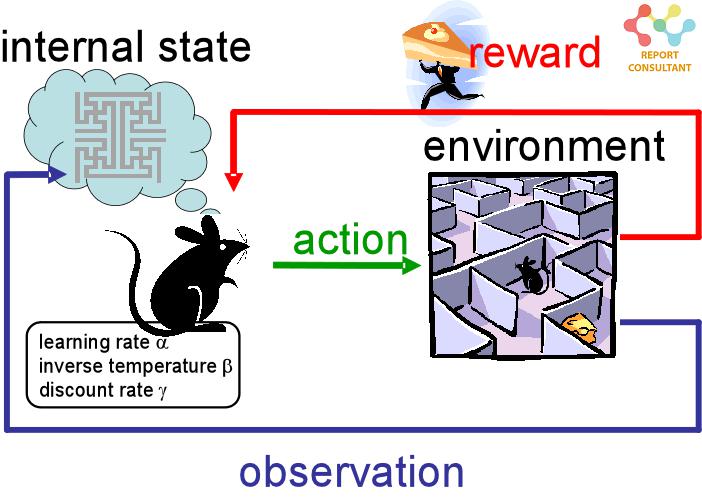 internal state

reward

REPORT CONSULTANT

environment

action

learning rate $\alpha$
inverse temperature $\beta$
discount rate $\gamma$

observation